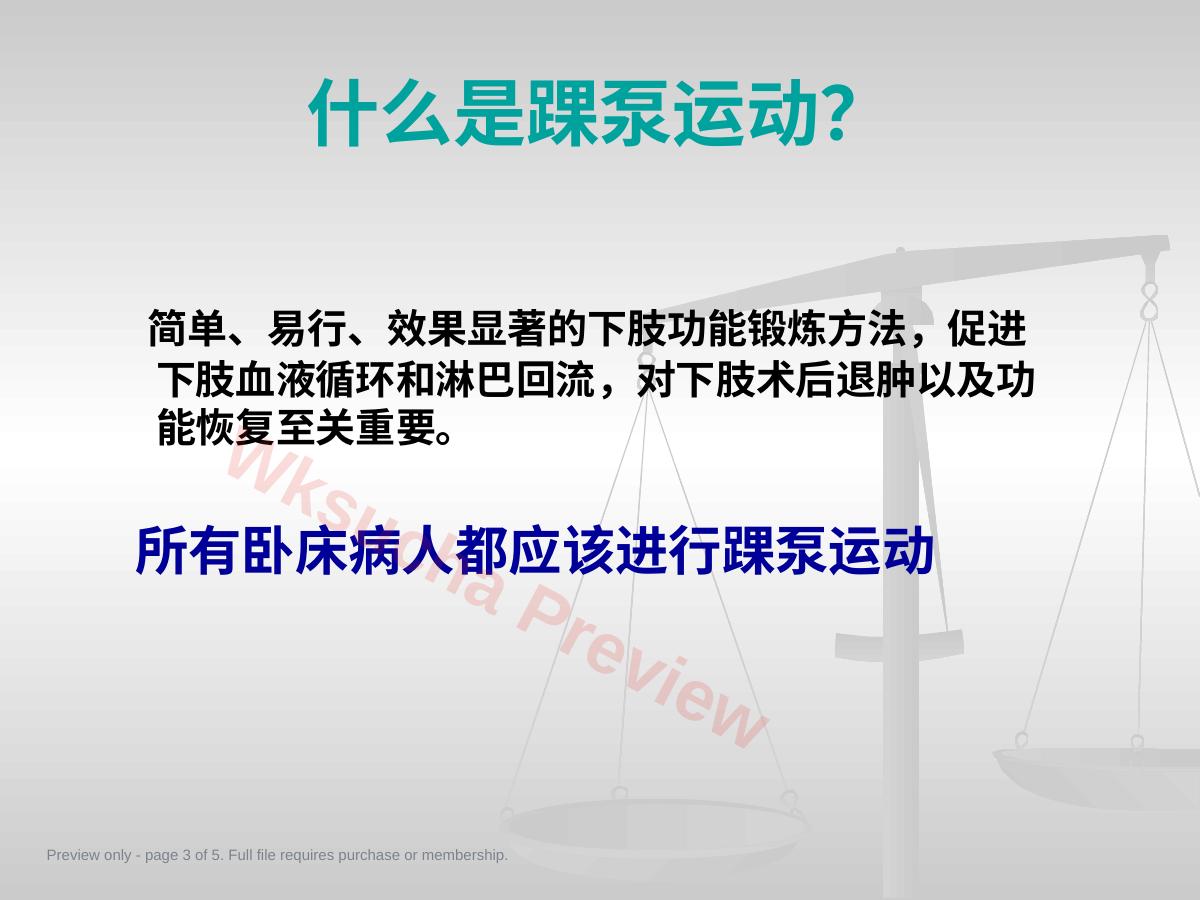 什么是踝泵运动?

简单、易行、效果显著的下肢功能锻炼方法，促进下肢血液循环和淋巴回流，对下肢术后退肿以及功能恢复至关重要。

所有卧床病人都应该进行踝泵运动

Wksucha Preview

Preview only - page 3 of 5. Full file requires purchase or membership.